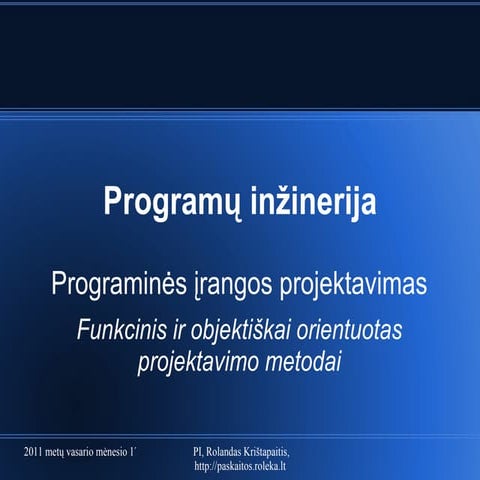 Programų inžinerija

Programinės įrangos projektavimas

Funkcinis ir objektiškai orientuotas projektavimo metodai

2011 metų vasario mėnesio 1'

PI, Rolandas Krištapaitis, http://paskaitos.roleka.lt